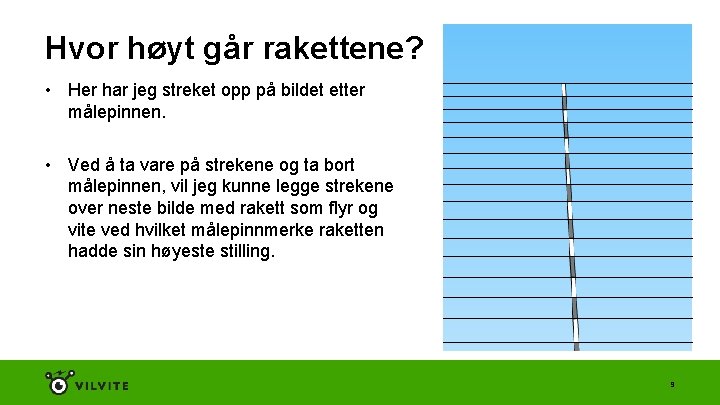 Hvor høyt går rakettene?

• Her har jeg streket opp på bildet etter målepinnen.

• Ved å ta vare på strekene og ta bort målepinnen, vil jeg kunne legge strekene over neste bilde med rakett som flyr og vite ved hvilket målepinnmerke raketten hadde sin høyeste stilling.

VILVITE

9